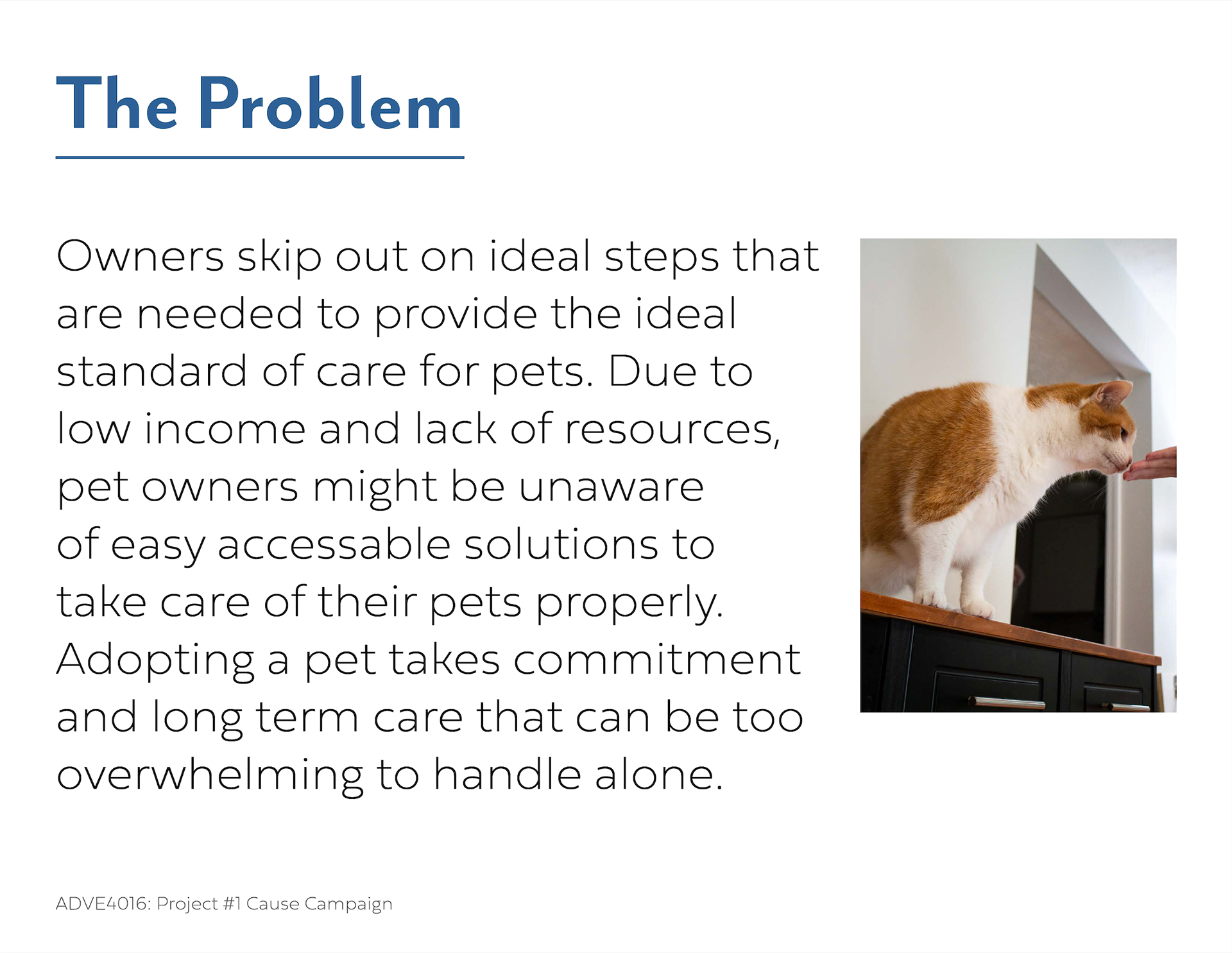 The Problem

Owners skip out on ideal steps that are needed to provide the ideal standard of care for pets. Due to low income and lack of resources, pet owners might be unaware of easy accessable solutions to take care of their pets properly. Adopting a pet takes commitment and long term care that can be too overwhelming to handle alone.

ADVE4016: Project #1 Cause Campaign